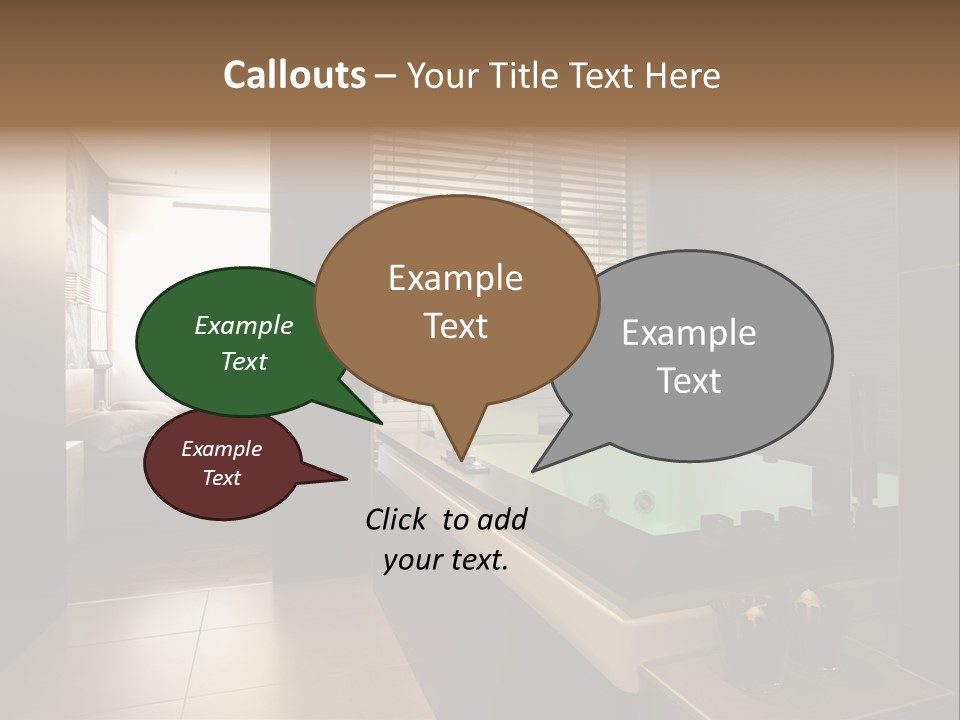 Callouts – Your Title Text Here

Example Text

Example Text

Example Text

Example Text

Click to add your text.